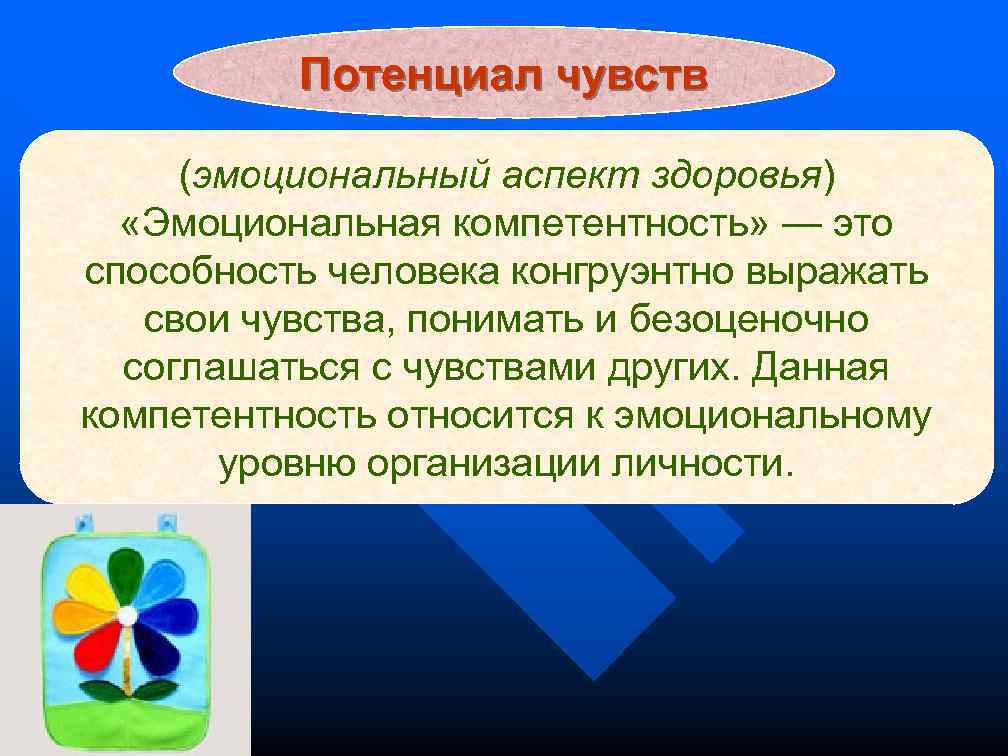 Потенциал чувств

(эмоциональный аспект здоровья) «Эмоциональная компетентность» — это способность человека конгруэнтно выражать свои чувства, понимать и безоценочно соглашаться с чувствами других. Данная компетентность относится к эмоциональному уровню организации личности.